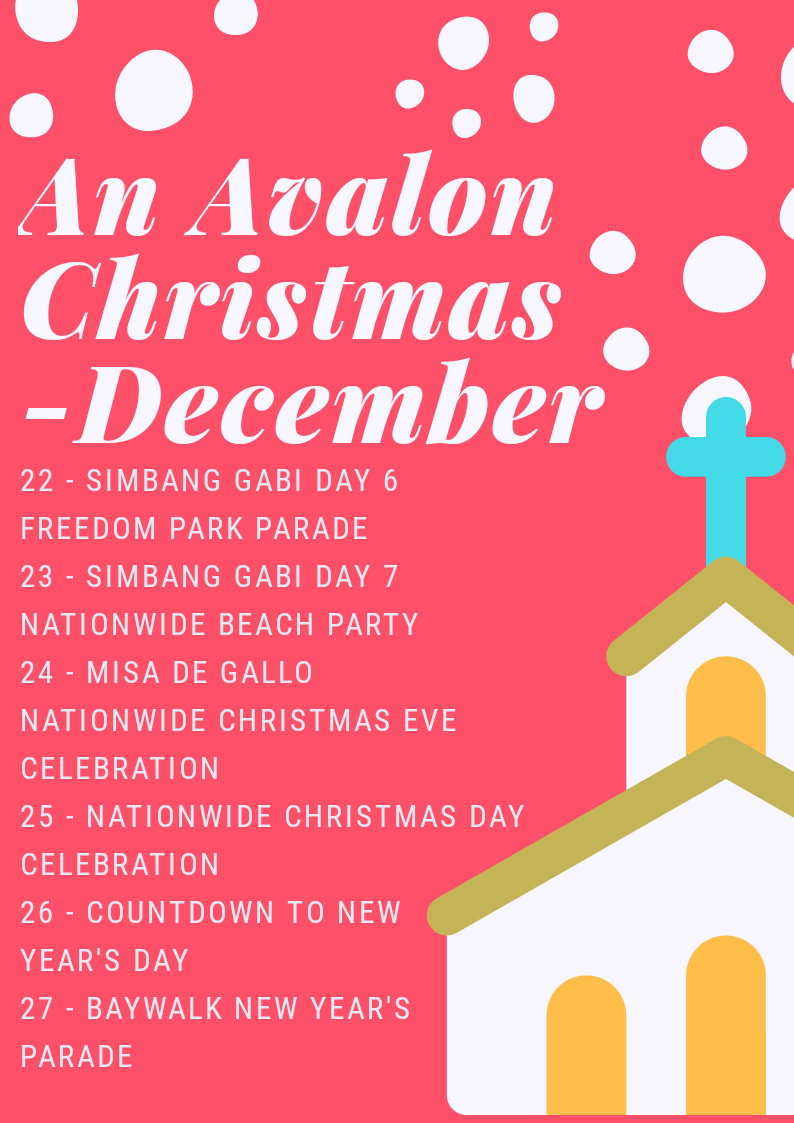 An Avalon Christmas -December

22 - SIMBANG GABI DAY 6
FREEDOM PARK PARADE
23 - SIMBANG GABI DAY 7
NATIONWIDE BEACH PARTY
24 - MISA DE GALLO
NATIONWIDE CHRISTMAS EVE CELEBRATION
25 - NATIONWIDE CHRISTMAS DAY CELEBRATION
26 - COUNTDOWN TO NEW YEAR'S DAY
27 - BAYWALK NEW YEAR'S PARADE